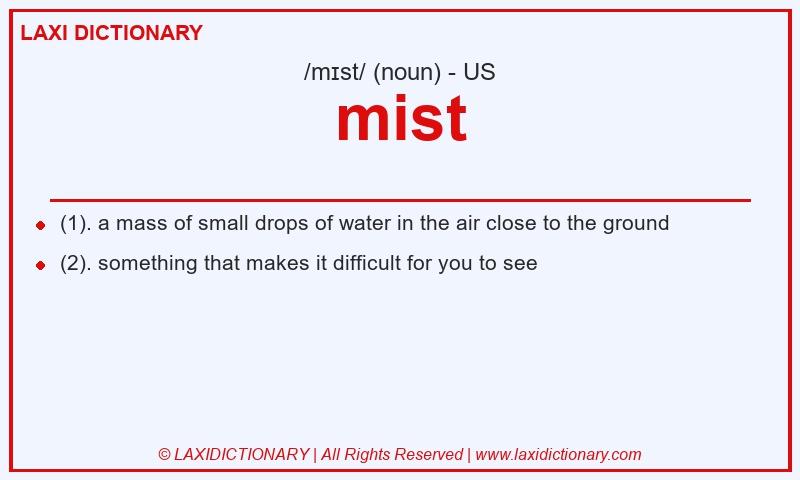 LAXI DICTIONARY

/mɪst/ (noun) - US

mist

(1). a mass of small drops of water in the air close to the ground

(2). something that makes it difficult for you to see

© LAXIDICTIONARY | All Rights Reserved | www.laxidictionary.com